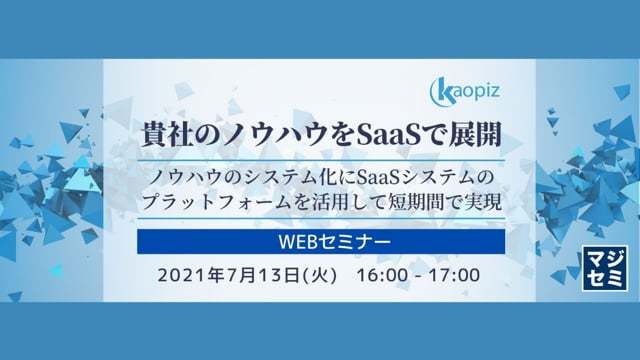 kaopiz

貴社のノウハウをSaaSで展開

ノウハウのシステム化にSaaSシステムのプラットフォームを活用して短期間で実現

WEBセミナー

2021年7月13日(火)　16:00 - 17:00

マジセミ